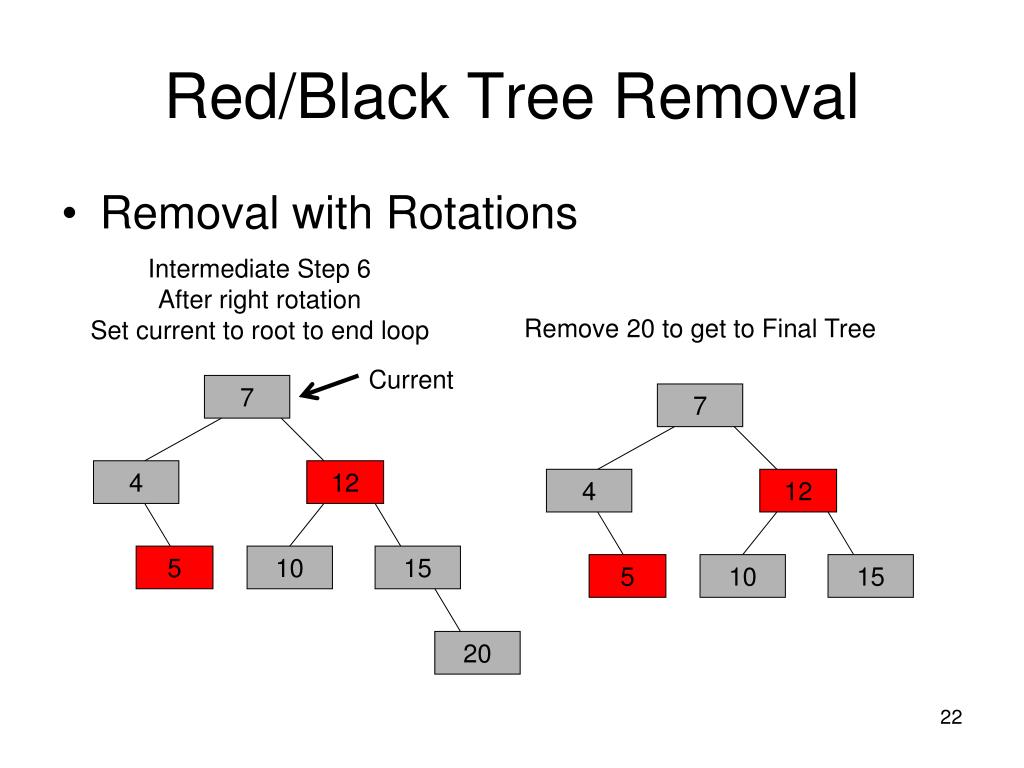 Red/Black Tree Removal

• Removal with Rotations

Intermediate Step 6
After right rotation
Set current to root to end loop

Current

7

4

12

5

10

15

20

Remove 20 to get to Final Tree

7

4

12

5

10

15

22